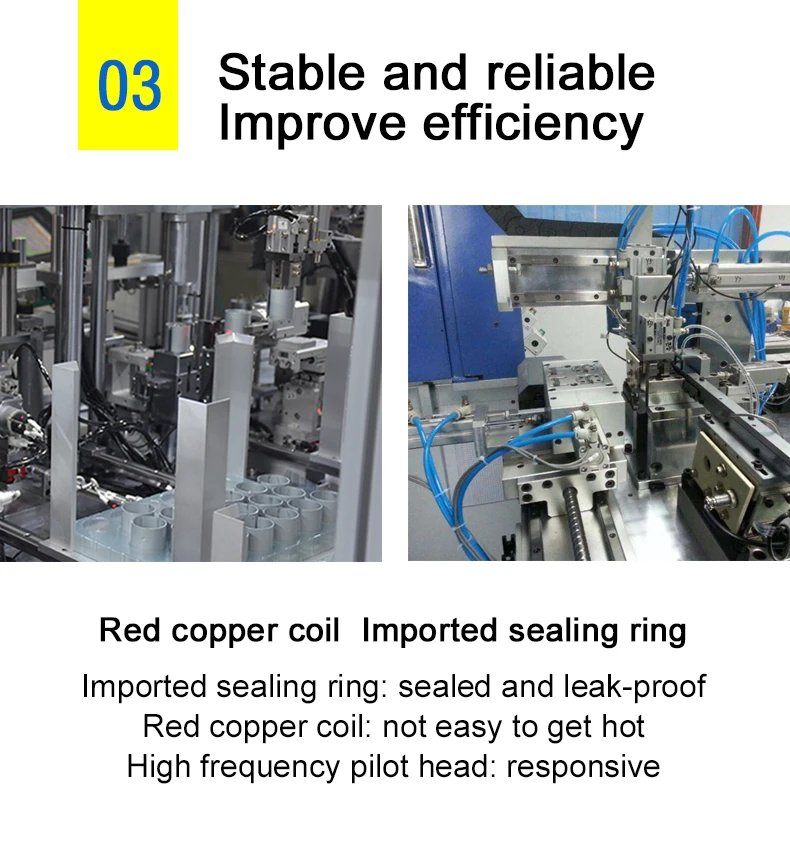 03

Stable and reliable
Improve efficiency

Red copper coil  Imported sealing ring

Imported sealing ring: sealed and leak-proof
Red copper coil: not easy to get hot
High frequency pilot head: responsive